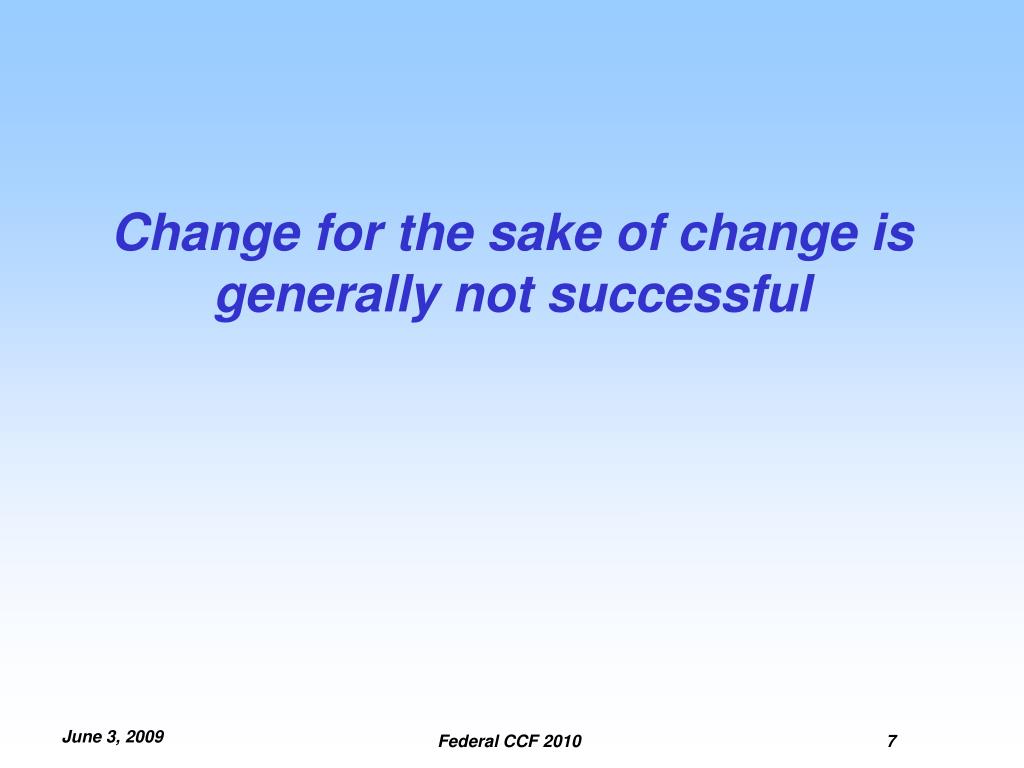 Change for the sake of change is generally not successful

June 3, 2009

Federal CCF 2010

7